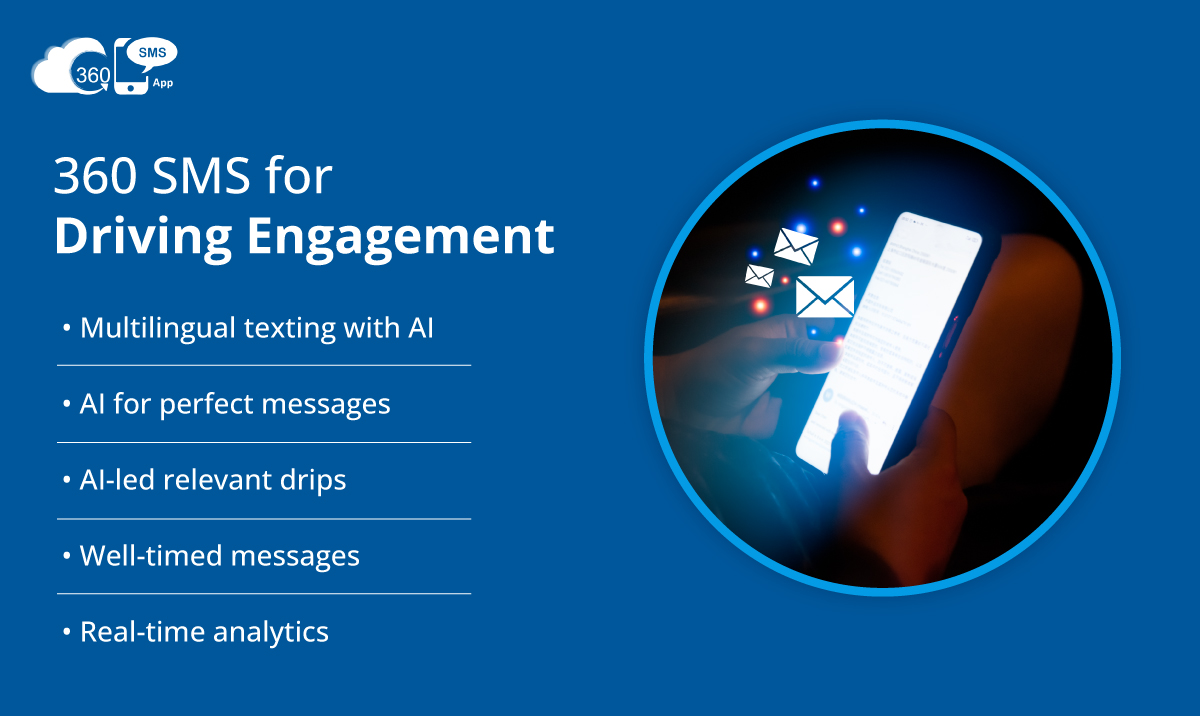 360 SMS App

360 SMS for
Driving Engagement

• Multilingual texting with AI

• AI for perfect messages

• AI-led relevant drips

• Well-timed messages

• Real-time analytics